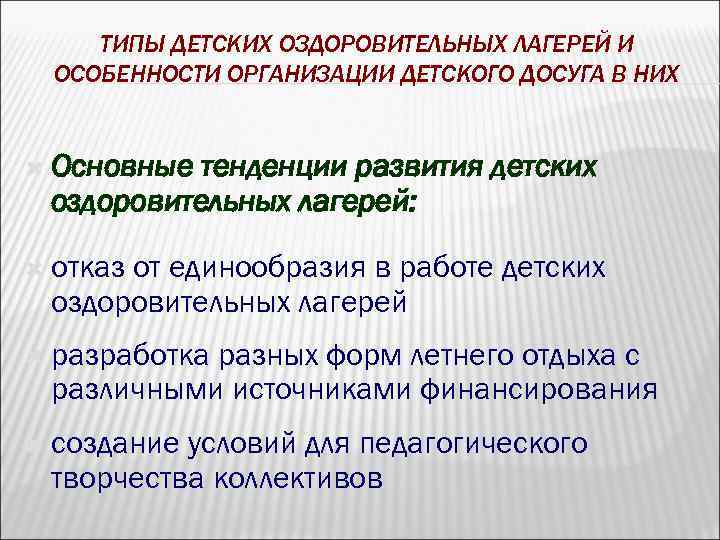 ТИПЫ ДЕТСКИХ ОЗДОРОВИТЕЛЬНЫХ ЛАГЕРЕЙ И ОСОБЕННОСТИ ОРГАНИЗАЦИИ ДЕТСКОГО ДОСУГА В НИХ

Основные тенденции развития детских оздоровительных лагерей:

отказ от единообразия в работе детских оздоровительных лагерей

разработка разных форм летнего отдыха с различными источниками финансирования

создание условий для педагогического творчества коллективов